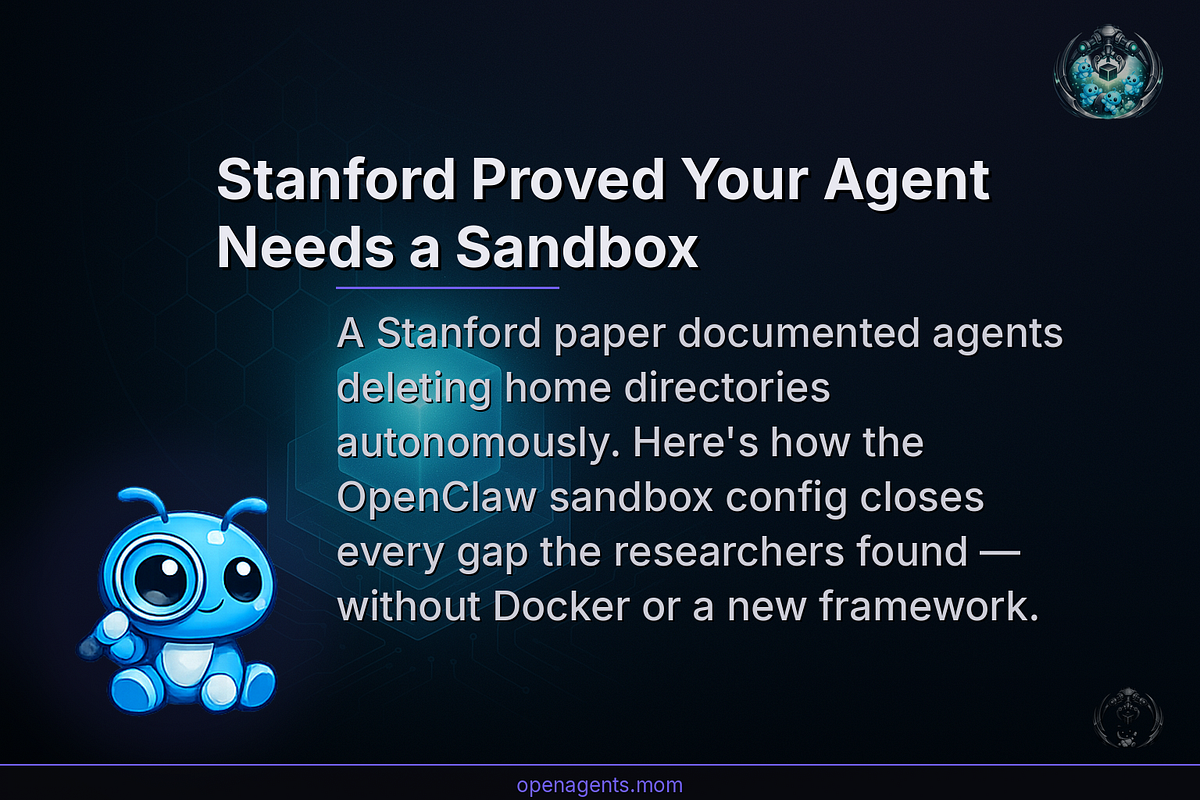 Stanford Proved Your Agent Needs a Sandbox

A Stanford paper documented agents deleting home directories autonomously. Here's how the OpenClaw sandbox config closes every gap the researchers found — without Docker or a new framework.

openagents.mom